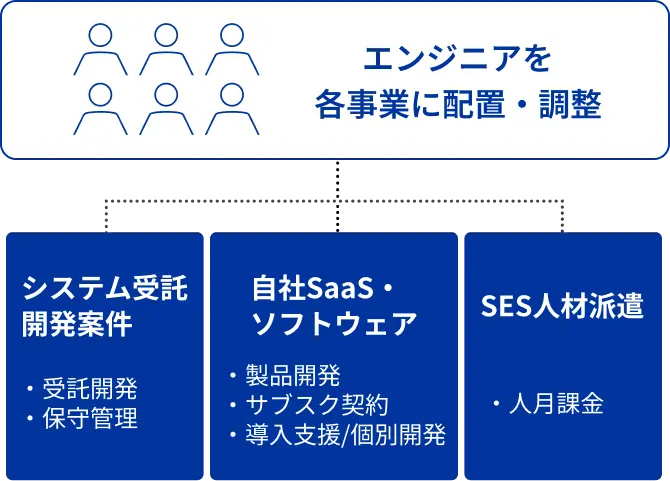 エンジニアを
各事業に配置・調整

システム受託
開発案件

・受託開発
・保守管理

自社SaaS・
ソフトウェア

・製品開発
・サブスク契約
・導入支援/個別開発

SES人材派遣

・人月課金